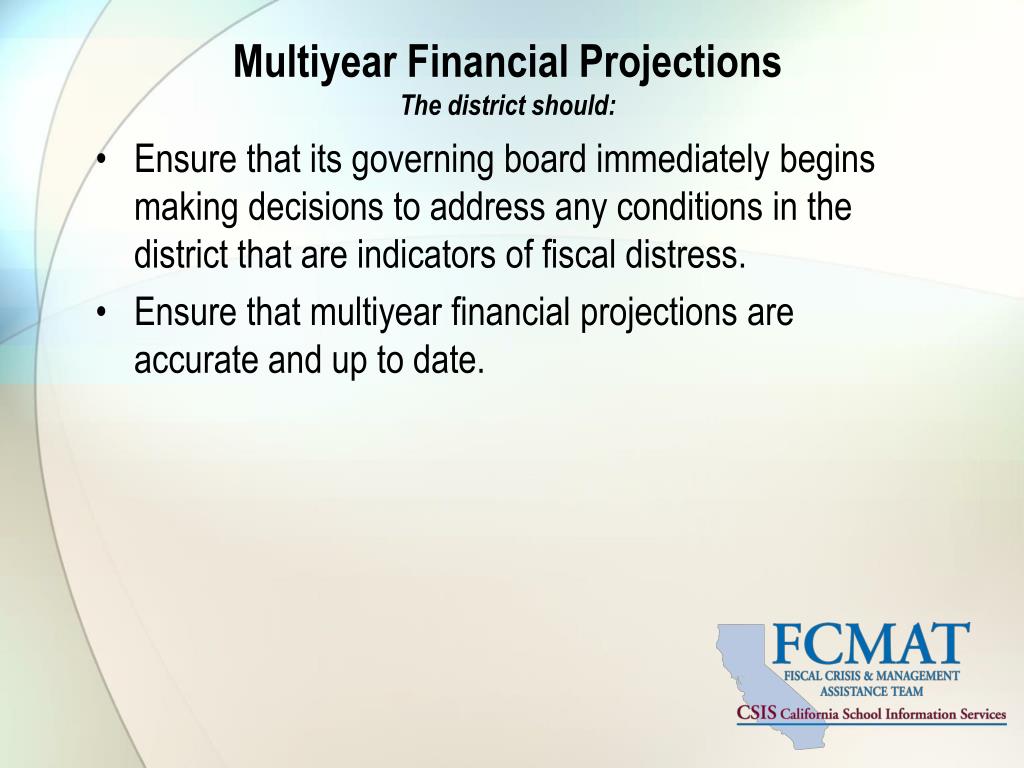 Multiyear Financial Projections
The district should:

• Ensure that its governing board immediately begins making decisions to address any conditions in the district that are indicators of fiscal distress.
• Ensure that multiyear financial projections are accurate and up to date.

FCMAT
FISCAL CRISIS & MANAGEMENT ASSISTANCE TEAM
CSIS California School Information Services